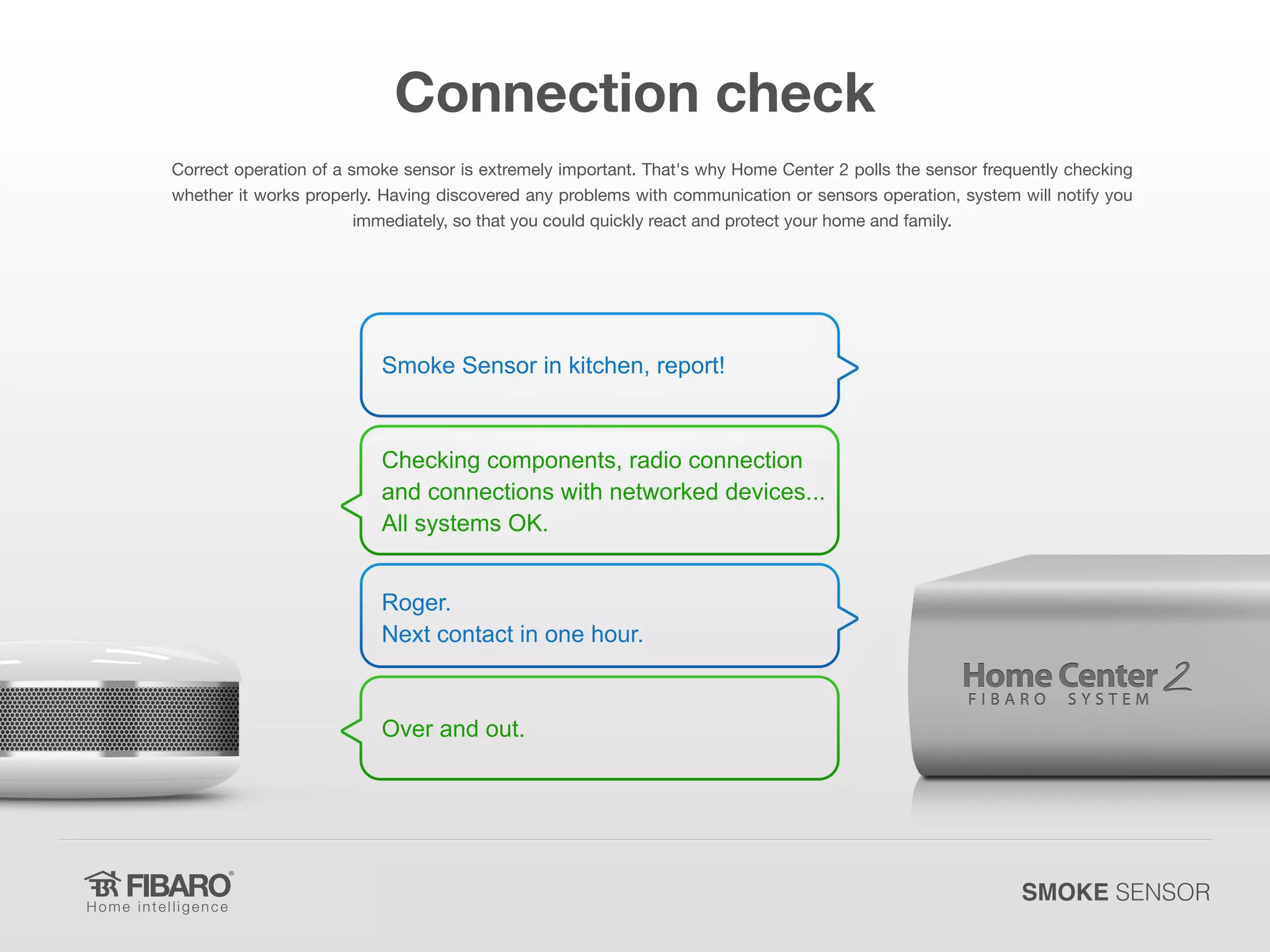 Connection check

Correct operation of a smoke sensor is extremely important. That's why Home Center 2 polls the sensor frequently checking whether it works properly. Having discovered any problems with communication or sensors operation, system will notify you immediately, so that you could quickly react and protect your home and family.

Smoke Sensor in kitchen, report!

Checking components, radio connection and connections with networked devices... All systems OK.

Roger.
Next contact in one hour.

Over and out.

Home Center 2
FIBARO SYSTEM

FIBARO®
Home intelligence

SMOKE SENSOR